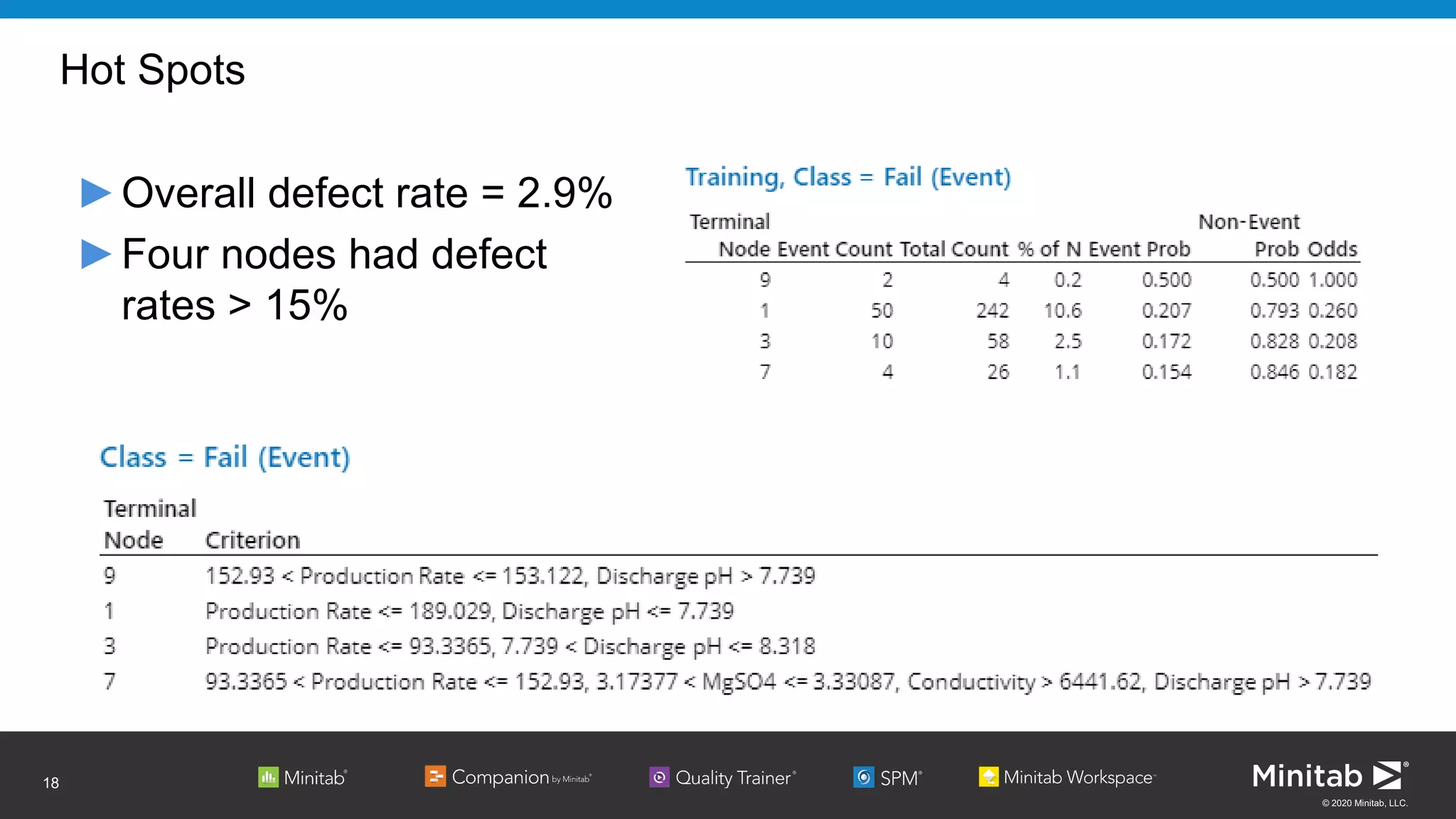 Hot Spots

▶ Overall defect rate = 2.9%

▶ Four nodes had defect rates > 15%

Training, Class = Fail (Event)

| Terminal Node | Event Count | Total Count | % of N | Event Prob | Non-Event Prob | Odds |
|---|---|---|---|---|---|---|
| 9 | 2 | 4 | 0.2 | 0.500 | 0.500 | 1.000 |
| 1 | 50 | 242 | 10.6 | 0.207 | 0.793 | 0.260 |
| 3 | 10 | 58 | 2.5 | 0.172 | 0.828 | 0.208 |
| 7 | 4 | 26 | 1.1 | 0.154 | 0.846 | 0.182 |

Class = Fail (Event)

| Terminal Node | Criterion |
|---|---|
| 9 | 152.93 < Production Rate <= 153.122, Discharge pH > 7.739 |
| 1 | Production Rate <= 189.029, Discharge pH <= 7.739 |
| 3 | Production Rate <= 93.3365, 7.739 < Discharge pH <= 8.318 |
| 7 | 93.3365 < Production Rate <= 152.93, 3.17377 < MgSO4 <= 3.33087, Conductivity > 6441.62, Discharge pH > 7.739 |

18

Minitab® Companion by Minitab® Quality Trainer® SPM® Minitab Workspace™

Minitab®
© 2020 Minitab, LLC.